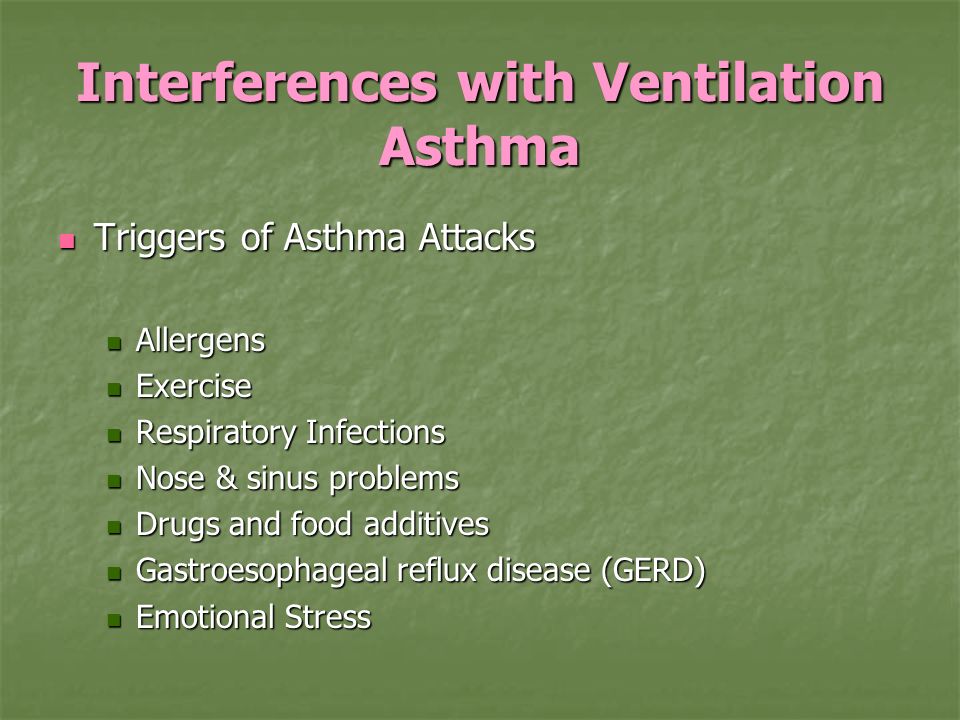 Interferences with Ventilation
Asthma

- Triggers of Asthma Attacks
  - Allergens
  - Exercise
  - Respiratory Infections
  - Nose & sinus problems
  - Drugs and food additives
  - Gastroesophageal reflux disease (GERD)
  - Emotional Stress